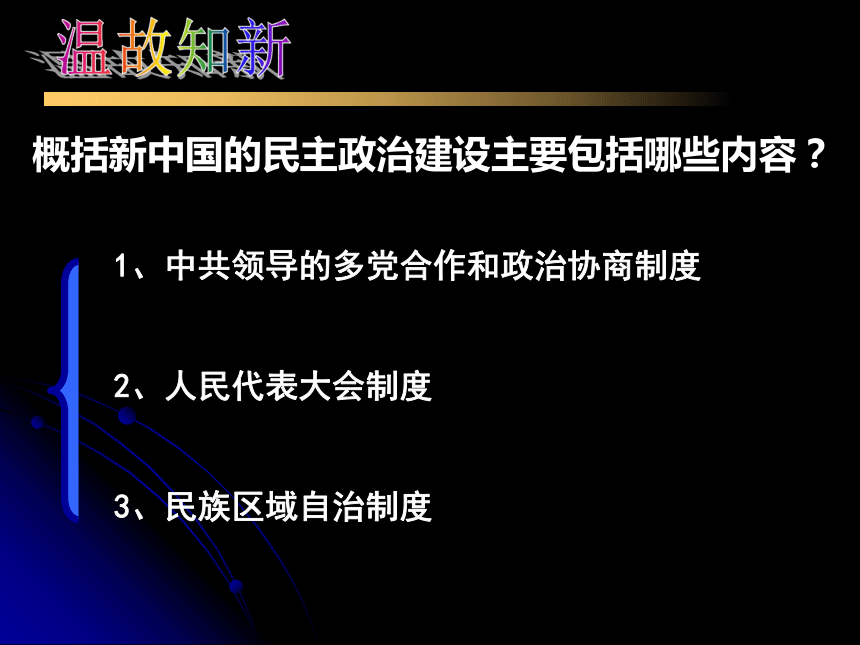 温故知新

概括新中国的民主政治建设主要包括哪些内容？

1、中共领导的多党合作和政治协商制度

2、人民代表大会制度

3、民族区域自治制度